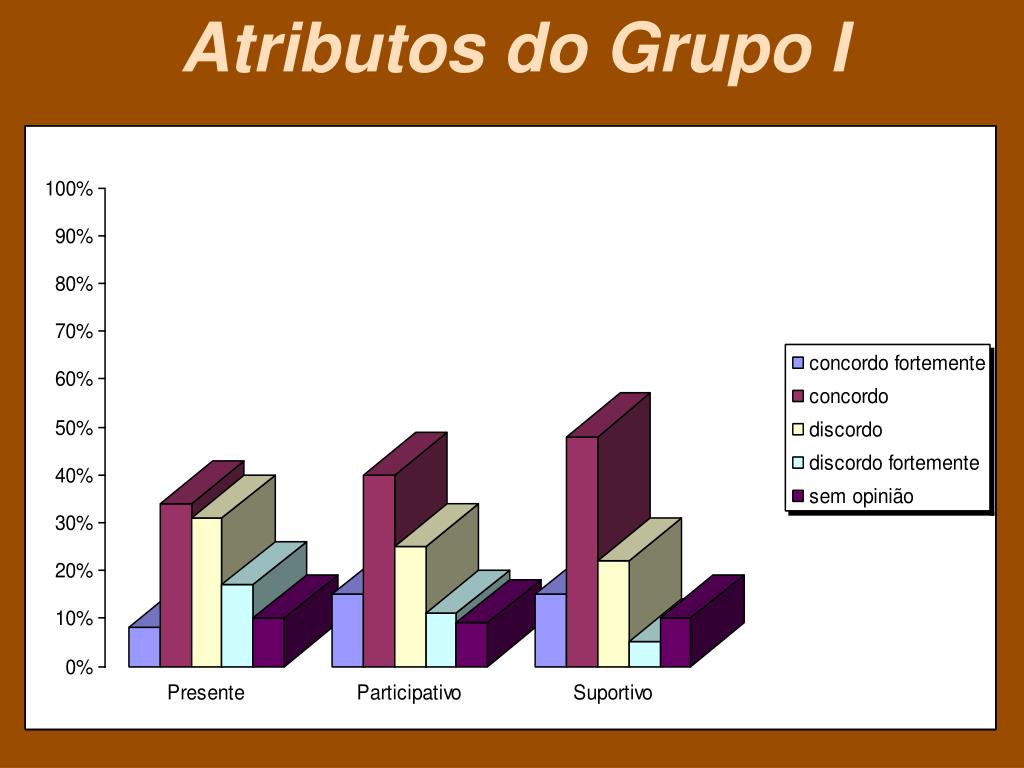 Atributos do Grupo I

100%
90%
80%
70%
60%
50%
40%
30%
20%
10%
0%

Presente
Participativo
Suportivo

concordo fortemente
concordo
discordo
discordo fortemente
sem opinião